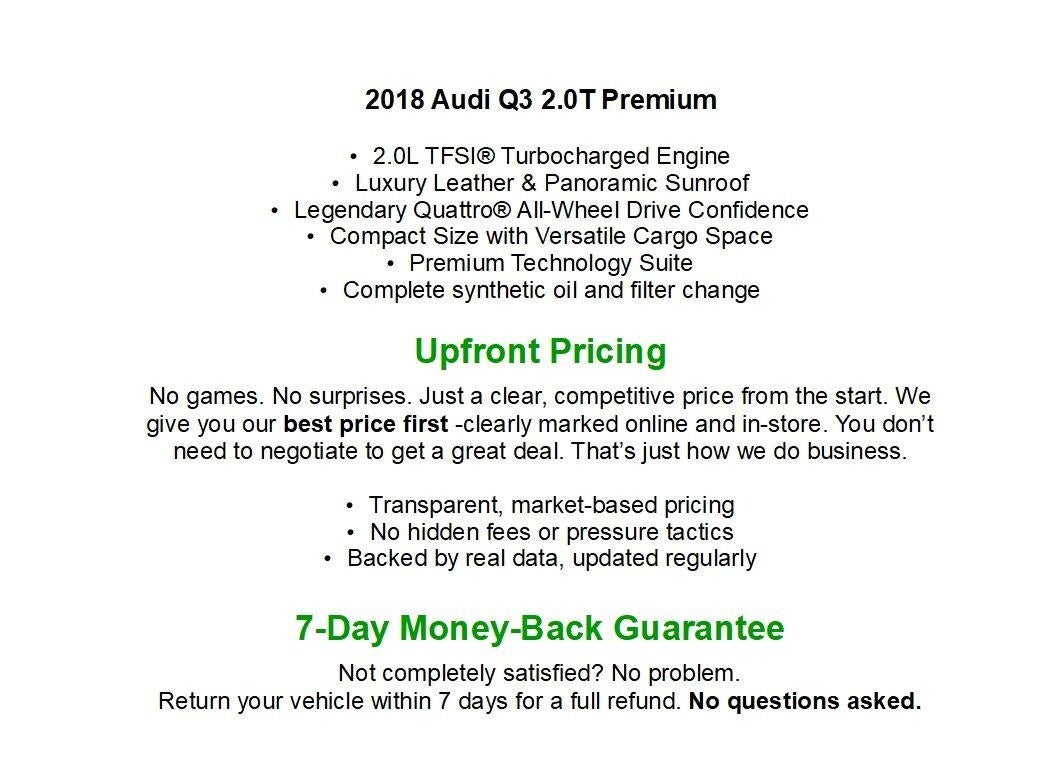 2018 Audi Q3 2.0T Premium

• 2.0L TFSI® Turbocharged Engine
• Luxury Leather & Panoramic Sunroof
• Legendary Quattro® All-Wheel Drive Confidence
• Compact Size with Versatile Cargo Space
• Premium Technology Suite
• Complete synthetic oil and filter change

Upfront Pricing

No games. No surprises. Just a clear, competitive price from the start. We give you our best price first -clearly marked online and in-store. You don't need to negotiate to get a great deal. That's just how we do business.

• Transparent, market-based pricing
• No hidden fees or pressure tactics
• Backed by real data, updated regularly

7-Day Money-Back Guarantee

Not completely satisfied? No problem.
Return your vehicle within 7 days for a full refund. No questions asked.